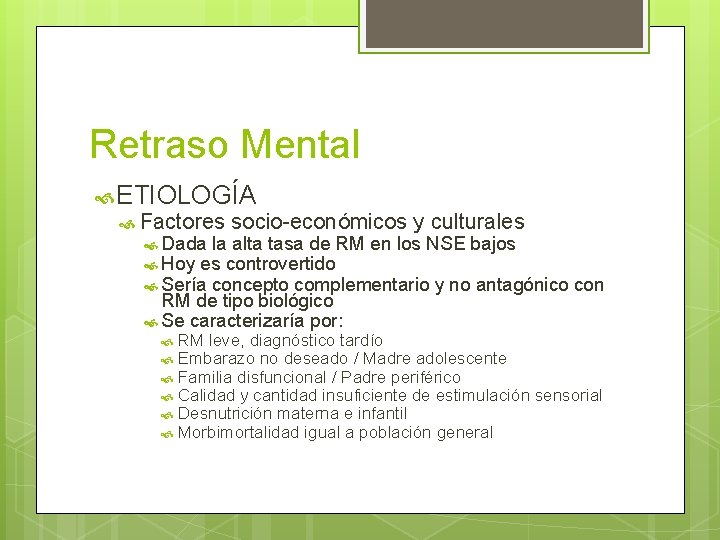 Retraso Mental

ETIOLOGÍA

Factores socio-económicos y culturales

Dada la alta tasa de RM en los NSE bajos

Hoy es controvertido

Sería concepto complementario y no antagónico con RM de tipo biológico

Se caracterizaría por:

RM leve, diagnóstico tardío

Embarazo no deseado / Madre adolescente

Familia disfuncional / Padre periférico

Calidad y cantidad insuficiente de estimulación sensorial

Desnutrición materna e infantil

Morbimortalidad igual a población general